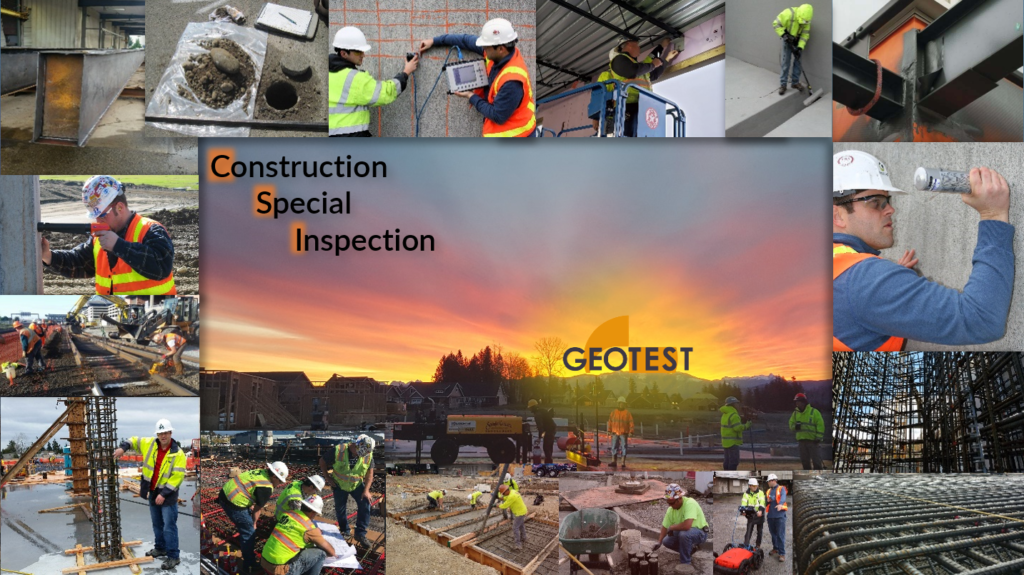 Construction
Special
Inspection

GEOTEST